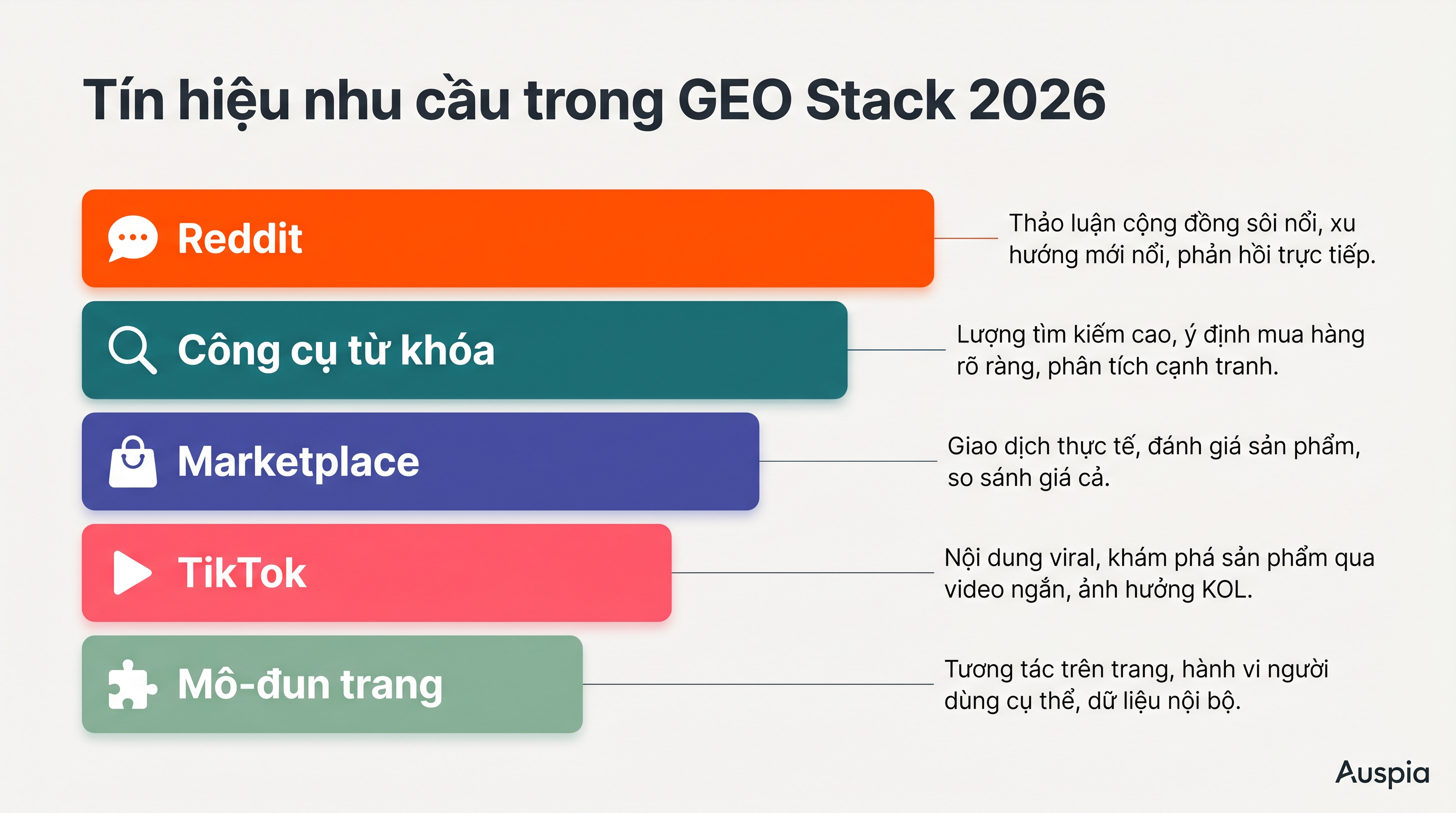 Tín hiệu nhu cầu trong GEO Stack 2026

Reddit

Thảo luận cộng đồng sôi nổi, xu hướng mới nổi, phản hồi trực tiếp.

Công cụ từ khóa

Lượng tìm kiếm cao, ý định mua hàng rõ ràng, phân tích cạnh tranh.

Marketplace

Giao dịch thực tế, đánh giá sản phẩm, so sánh giá cả.

TikTok

Nội dung viral, khám phá sản phẩm qua video ngắn, ảnh hưởng KOL.

Mô-đun trang

Tương tác trên trang, hành vi người dùng cụ thể, dữ liệu nội bộ.

Auspia